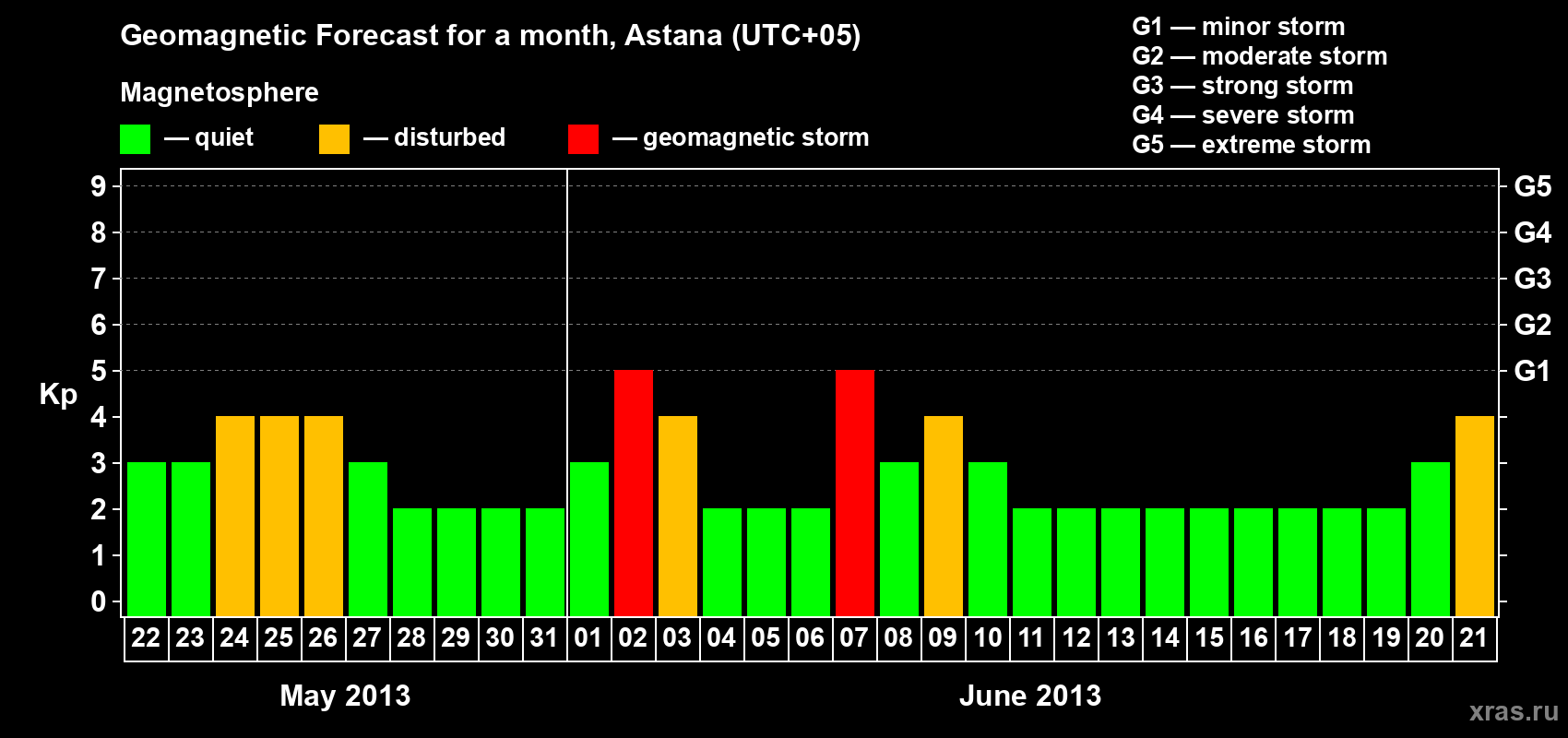 Geomagnetic Forecast for a month, Astana (UTC+05)

Magnetosphere

— quiet — disturbed — geomagnetic storm

G1 — minor storm
G2 — moderate storm
G3 — strong storm
G4 — severe storm
G5 — extreme storm

Kp

9 8 7 6 5 4 3 2 1 0

G5 G4 G3 G2 G1

22 23 24 25 26 27 28 29 30 31 01 02 03 04 05 06 07 08 09 10 11 12 13 14 15 16 17 18 19 20 21

May 2013

June 2013

xras.ru